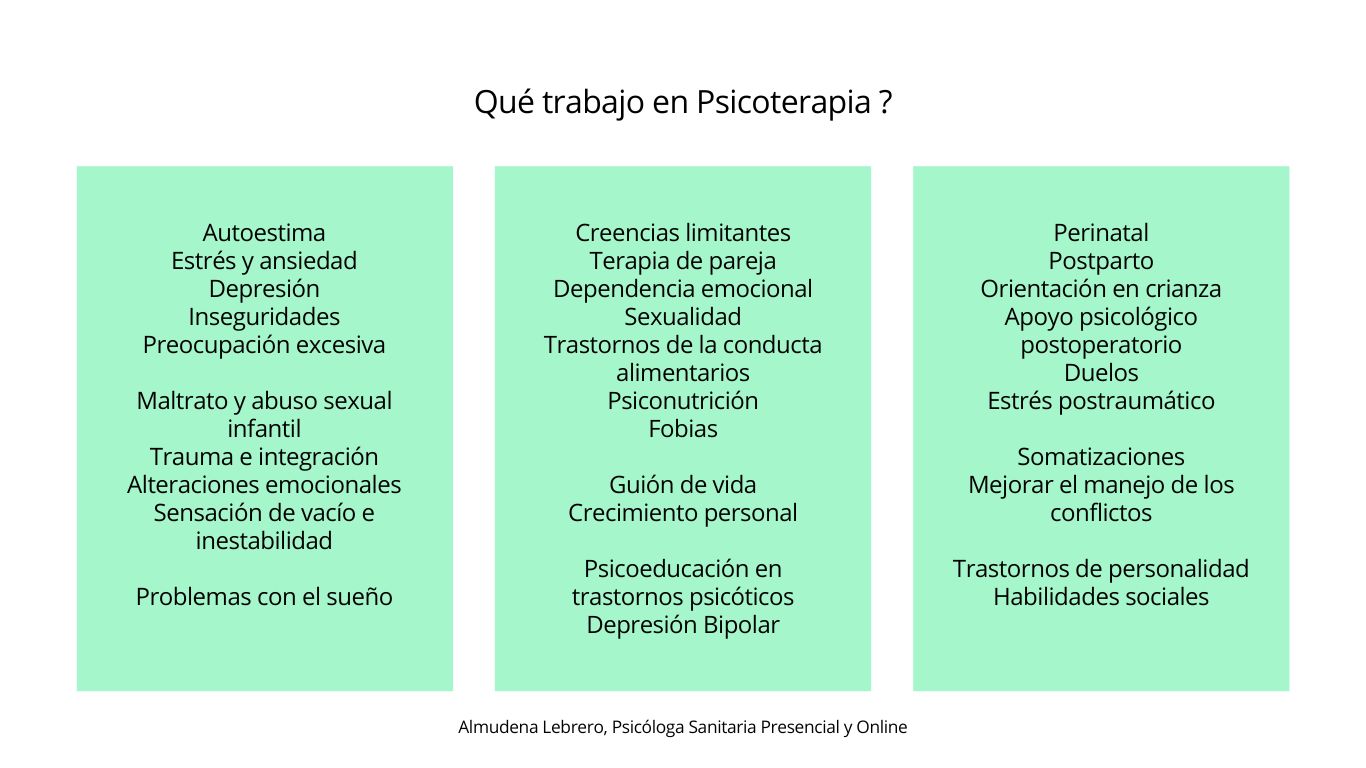 Qué trabajo en Psicoterapia ?

Autoestima
Estrés y ansiedad
Depresión
Inseguridades
Preocupación excesiva

Maltrato y abuso sexual infantil
Trauma e integración
Alteraciones emocionales
Sensación de vacío e inestabilidad

Problemas con el sueño

Creencias limitantes
Terapia de pareja
Dependencia emocional
Sexualidad
Trastornos de la conducta alimentarios
Psiconutrición
Fobias

Guión de vida
Crecimiento personal

Psicoeducación en trastornos psicóticos
Depresión Bipolar

Perinatal
Postparto
Orientación en crianza
Apoyo psicológico postoperatorio
Duelos
Estrés postraumático

Somatizaciones
Mejorar el manejo de los conflictos

Trastornos de personalidad
Habilidades sociales

Almudena Lebrero, Psicóloga Sanitaria Presencial y Online